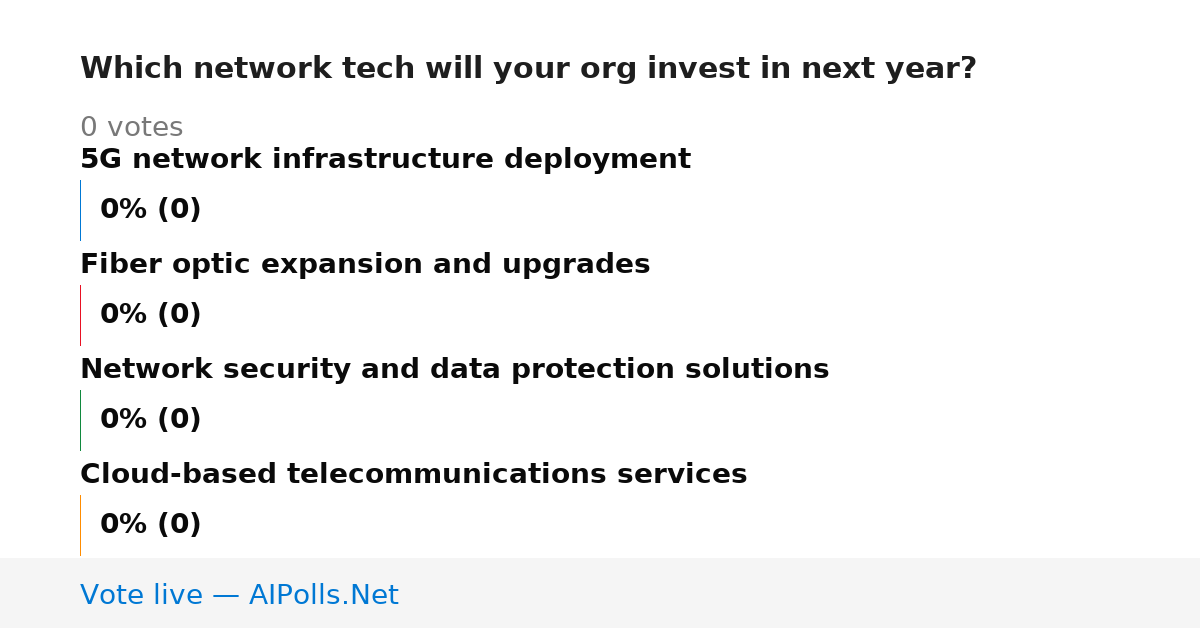 Which network tech will your org invest in next year?

0 votes

5G network infrastructure deployment

0% (0)

Fiber optic expansion and upgrades

0% (0)

Network security and data protection solutions

0% (0)

Cloud-based telecommunications services

0% (0)

Vote live — AIPolls.Net